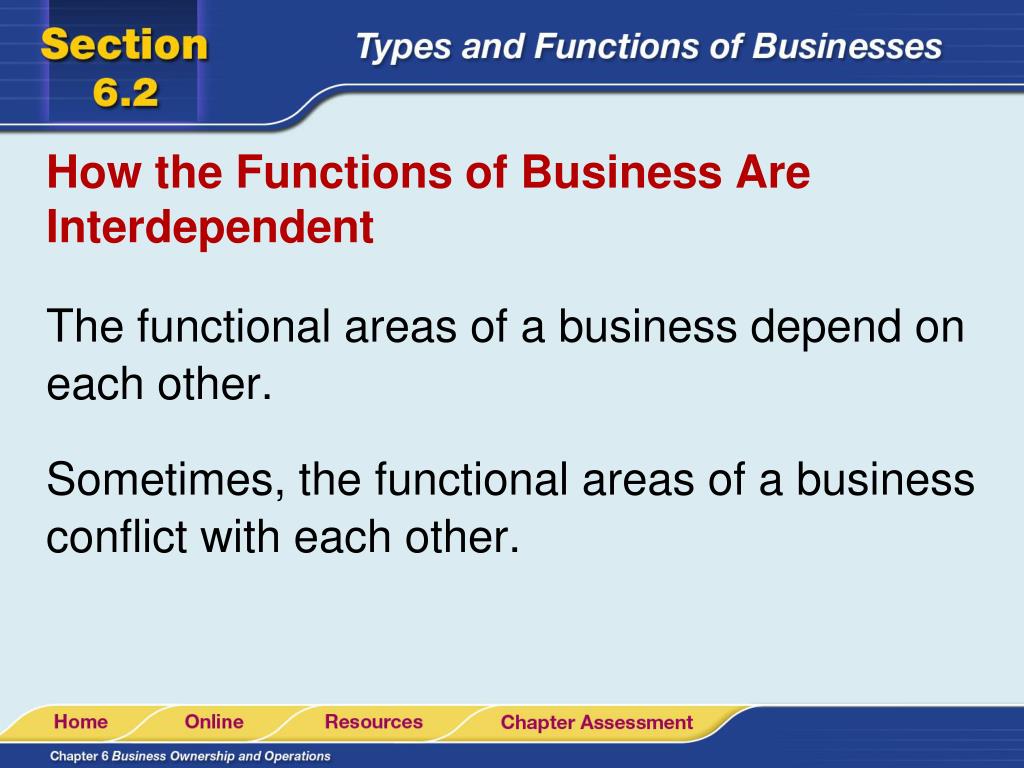 Section 6.2

Types and Functions of Businesses

How the Functions of Business Are Interdependent

The functional areas of a business depend on each other.

Sometimes, the functional areas of a business conflict with each other.

Home Online Resources Chapter Assessment

Chapter 6 Business Ownership and Operations